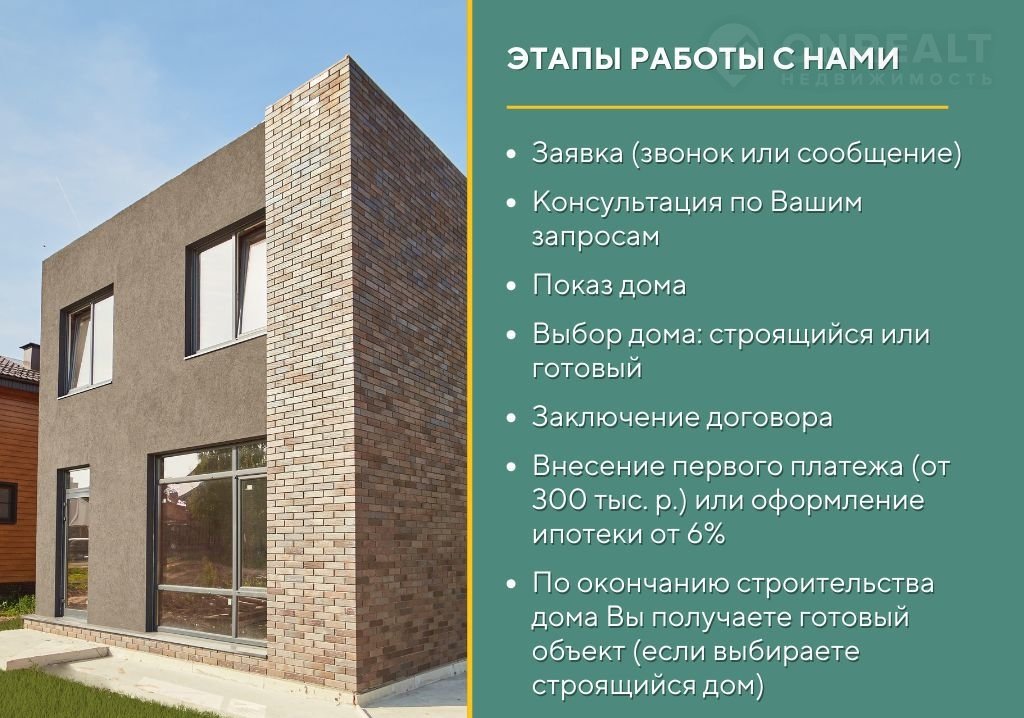 ЭТАПЫ РАБОТЫ С НАМИ

• Заявка (звонок или сообщение)
• Консультация по Вашим запросам
• Показ дома
• Выбор дома: строящийся или готовый
• Заключение договора
• Внесение первого платежа (от 300 тыс. р.) или оформление ипотеки от 6%
• По окончанию строительства дома Вы получаете готовый объект (если выбираете строящийся дом)

ONREALT
НЕДВИЖИМОСТЬ